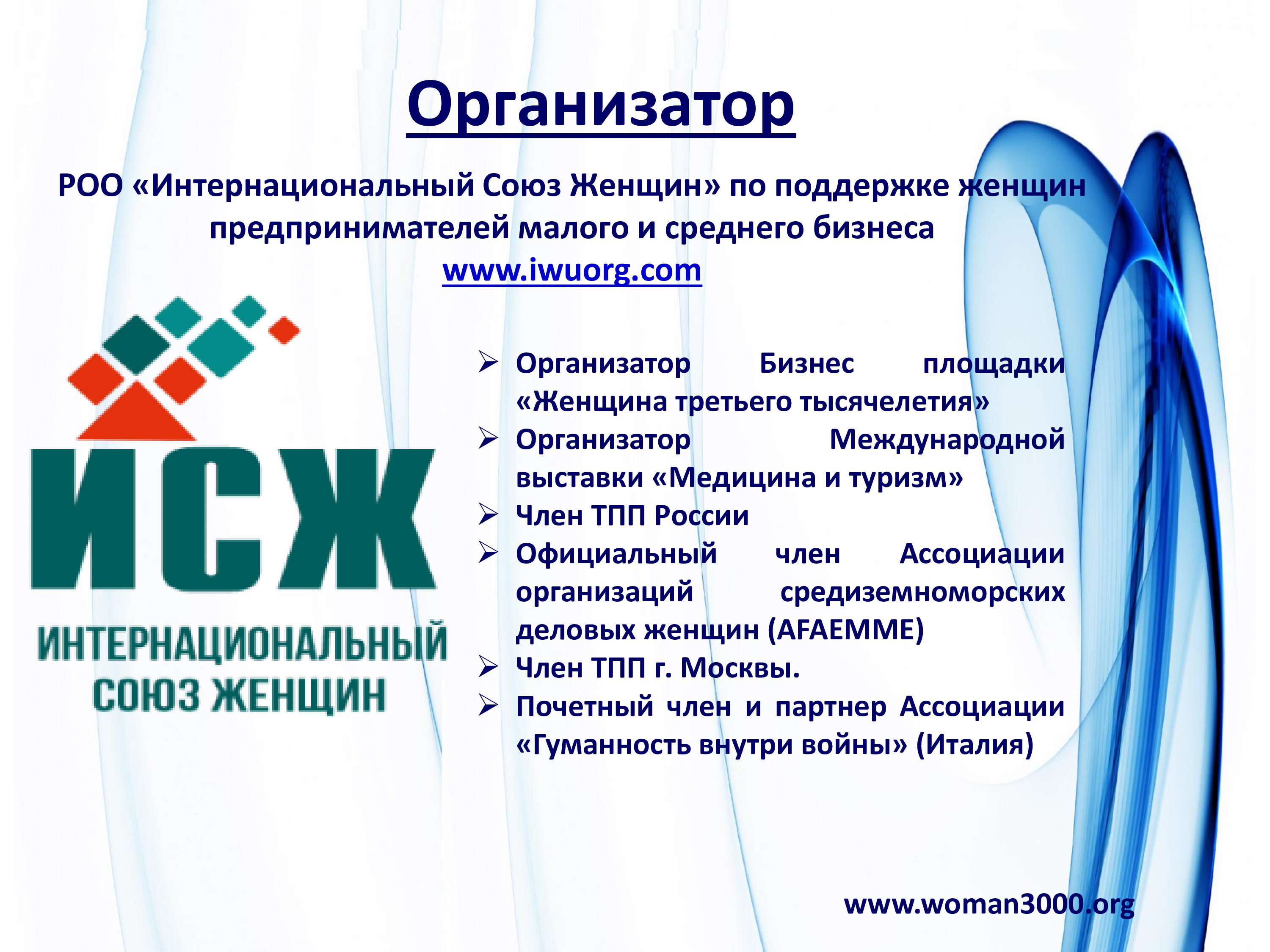 Организатор

РОО «Интернациональный Союз Женщин» по поддержке женщин предпринимателей малого и среднего бизнеса
www.iwuorg.com

ИСЖ
ИНТЕРНАЦИОНАЛЬНЫЙ СОЮЗ ЖЕНЩИН

➢ Организатор Бизнес площадки «Женщина третьего тысячелетия»
➢ Организатор Международной выставки «Медицина и туризм»
➢ Член ТПП России
➢ Официальный член Ассоциации организаций средиземноморских деловых женщин (AFAEMME)
➢ Член ТПП г. Москвы.
➢ Почетный член и партнер Ассоциации «Гуманность внутри войны» (Италия)

www.woman3000.org